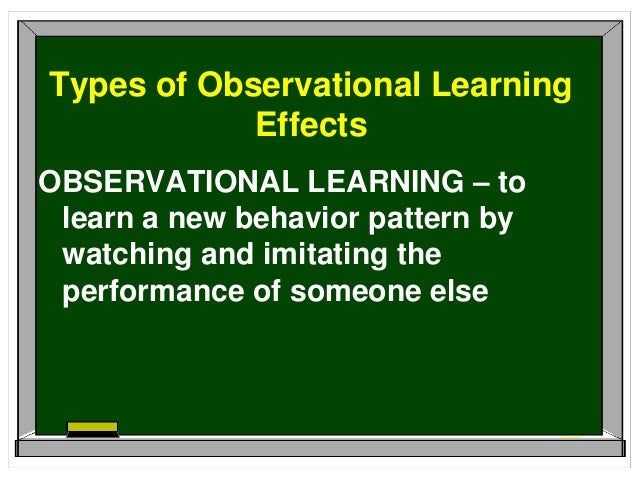 Types of Observational Learning Effects

OBSERVATIONAL LEARNING – to learn a new behavior pattern by watching and imitating the performance of someone else